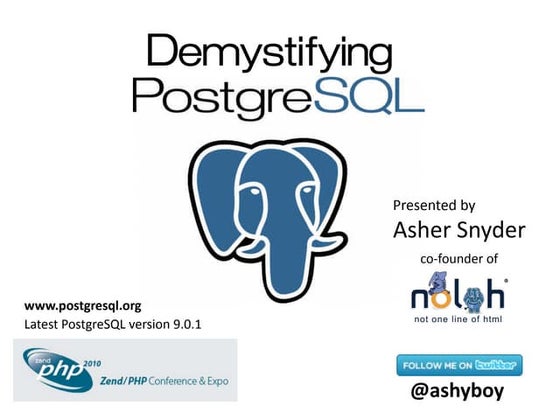 Demystifying PostgreSQL

Presented by
Asher Snyder
co-founder of
noloh
not one line of html

www.postgresql.org
Latest PostgreSQL version 9.0.1

zend php 2010
Zend/PHP Conference & Expo

FOLLOW ME ON twitter
@ashyboy